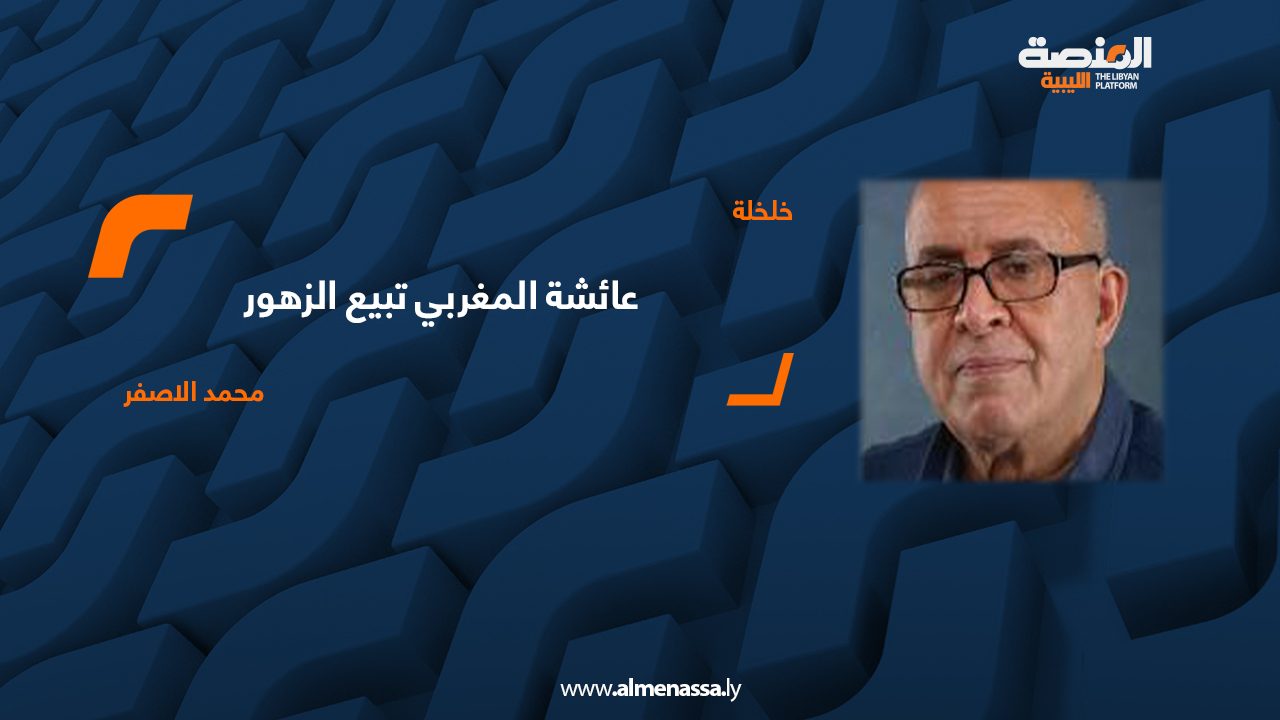 المنصة الليبية
THE LIBYAN PLATFORM

خلخلة

عائشة المغربي تبيع الزهور

محمد الاصفر

www.almenassa.ly